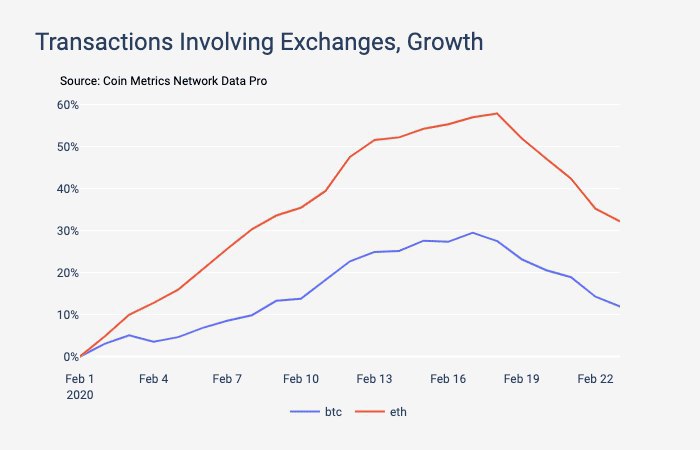 Transactions Involving Exchanges, Growth

Source: Coin Metrics Network Data Pro

60%
50%
40%
30%
20%
10%
0%

Feb 1 2020
Feb 4
Feb 7
Feb 10
Feb 13
Feb 16
Feb 19
Feb 22

btc
eth